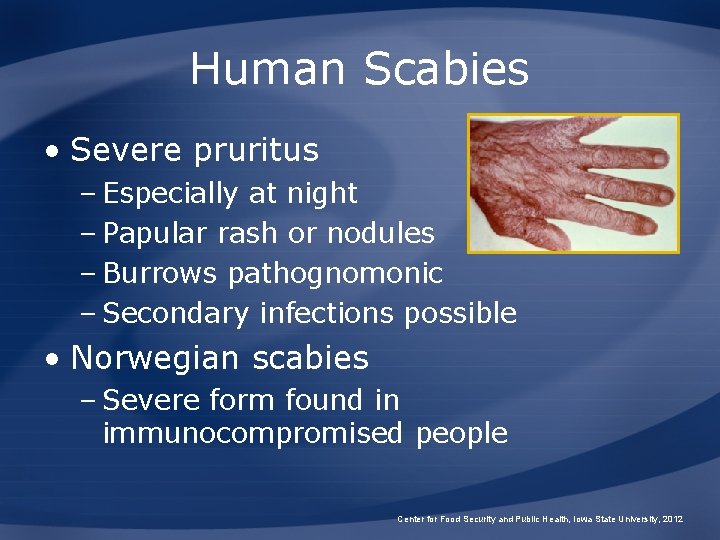 Human Scabies

• Severe pruritus
 – Especially at night
 – Papular rash or nodules
 – Burrows pathognomonic
 – Secondary infections possible
• Norwegian scabies
 – Severe form found in immunocompromised people

Center for Food Security and Public Health, Iowa State University, 2012